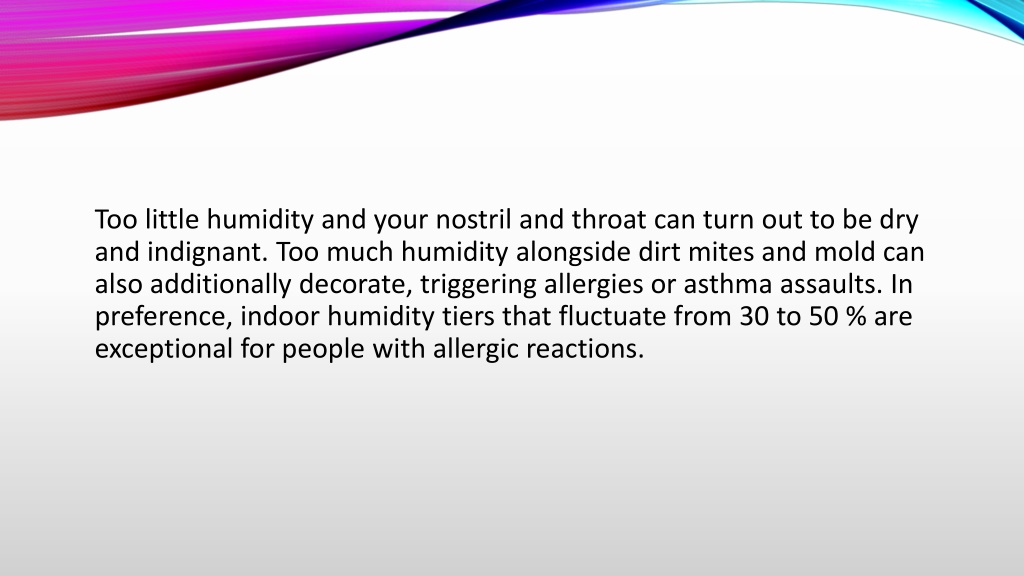 Too little humidity and your nostril and throat can turn out to be dry and indignant. Too much humidity alongside dirt mites and mold can also additionally decorate, triggering allergies or asthma assaults. In preference, indoor humidity tiers that fluctuate from 30 to 50 % are exceptional for people with allergic reactions.